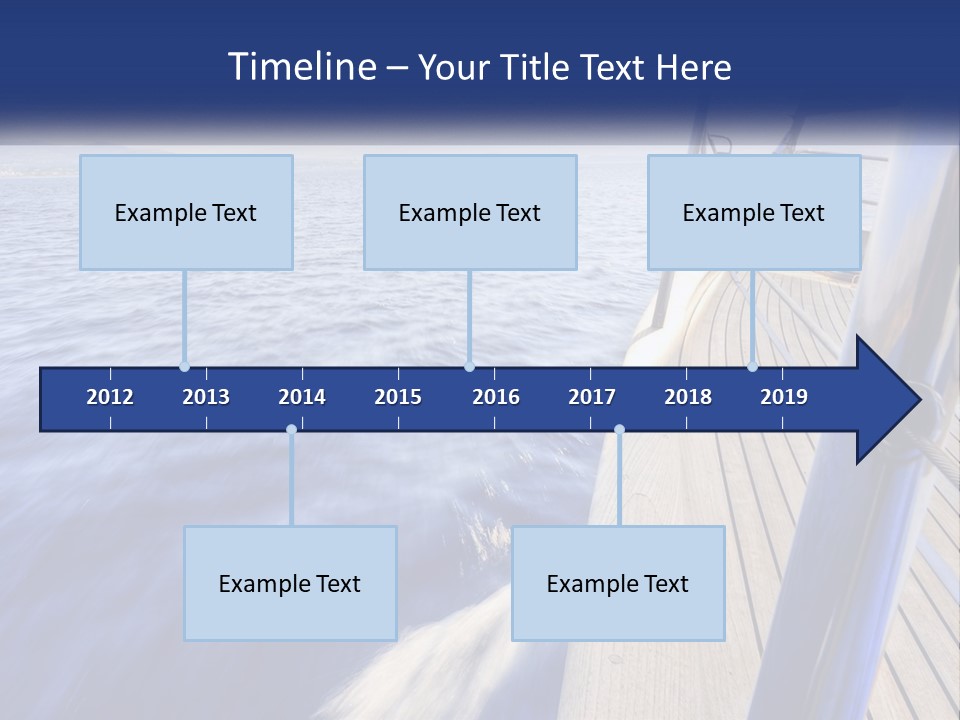 Timeline – Your Title Text Here

Example Text

Example Text

Example Text

2012 2013 2014 2015 2016 2017 2018 2019

Example Text

Example Text